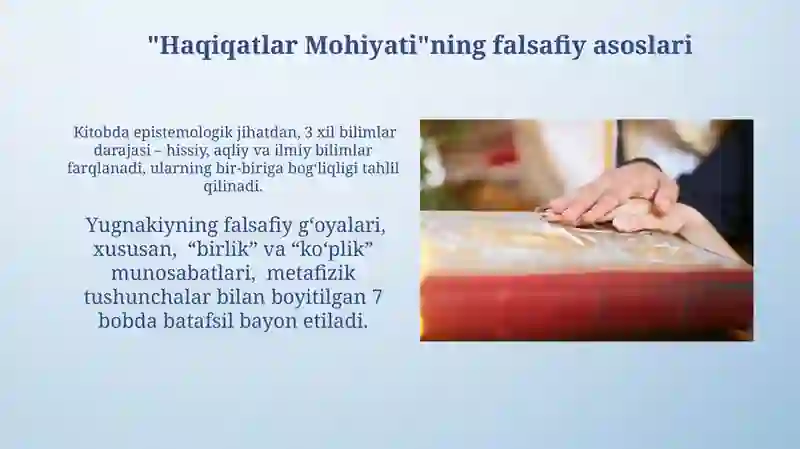 "Haqiqatlar Mohiyati"ning falsafiy asoslari

Kitobda epistemologik jihatdan, 3 xil bilimlar darajasi – hissiy, aqliy va ilmiy bilimlar farqlanadi, ularning bir-biriga bog‘liqligi tahlil qilinadi.

Yugnakiyning falsafiy g‘oyalari, xususan, “birlik” va “ko‘plik” munosabatlari, metafizik tushunchalar bilan boyitilgan 7 bobda batafsil bayon etiladi.